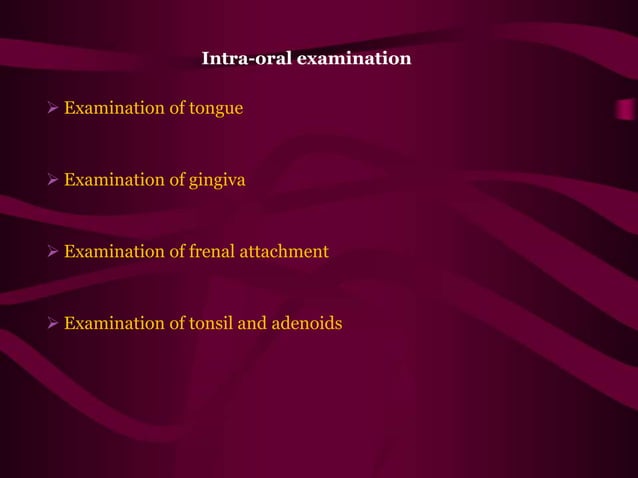 Intra-oral examination

➢ Examination of tongue

➢ Examination of gingiva

➢ Examination of frenal attachment

➢ Examination of tonsil and adenoids